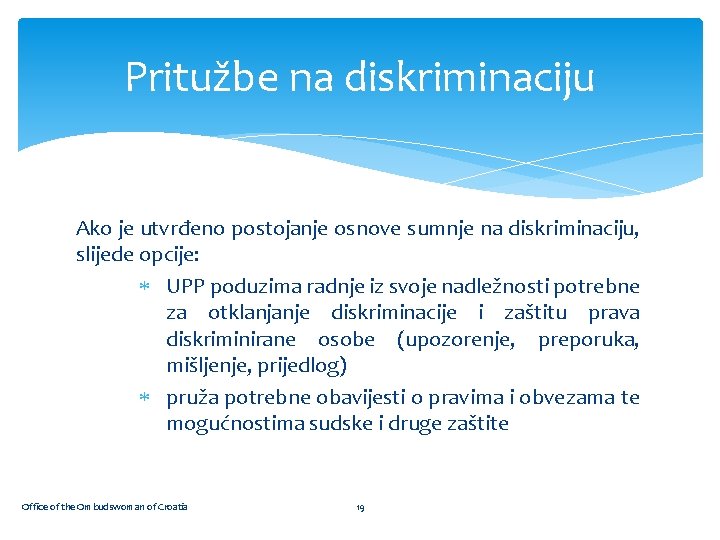 Pritužbe na diskriminaciju

Ako je utvrđeno postojanje osnove sumnje na diskriminaciju, slijede opcije:

* UPP poduzima radnje iz svoje nadležnosti potrebne za otklanjanje diskriminacije i zaštitu prava diskriminirane osobe (upozorenje, preporuka, mišljenje, prijedlog)
* pruža potrebne obavijesti o pravima i obvezama te mogućnostima sudske i druge zaštite

Office of the Ombudswoman of Croatia

19